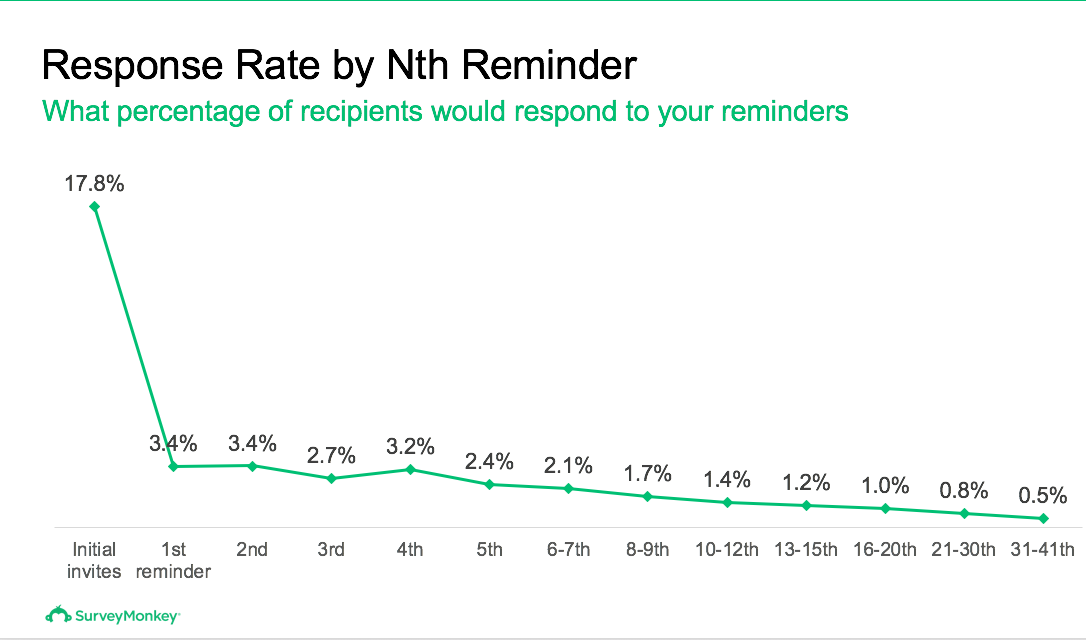 Response Rate by Nth Reminder
What percentage of recipients would respond to your reminders

17.8%
3.4%
3.4%
2.7%
3.2%
2.4%
2.1%
1.7%
1.4%
1.2%
1.0%
0.8%
0.5%

Initial invites
1st reminder
2nd
3rd
4th
5th
6-7th
8-9th
10-12th
13-15th
16-20th
21-30th
31-41th

SurveyMonkey